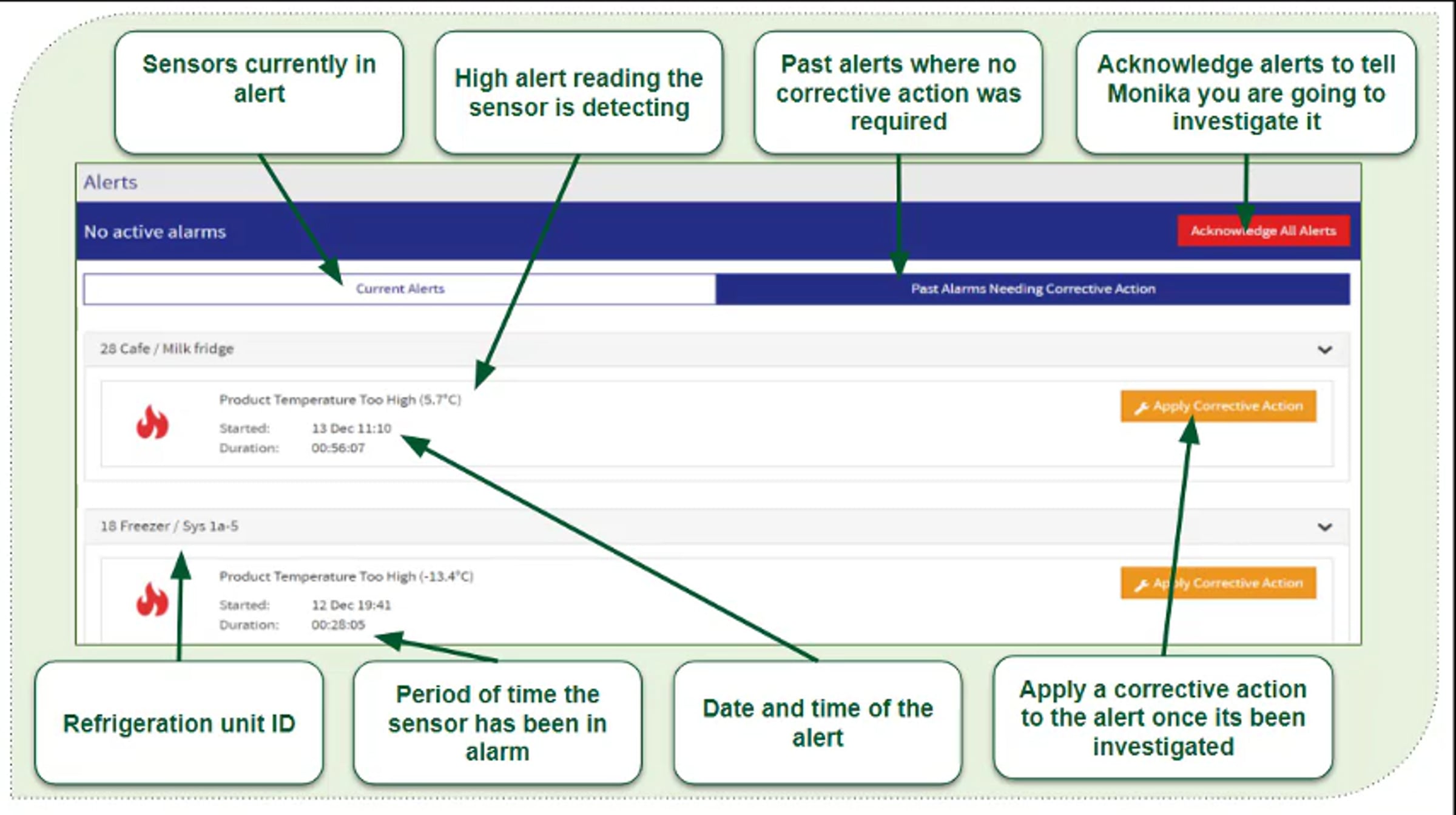 Sensors currently in alert

High alert reading the sensor is detecting

Past alerts where no corrective action was required

Acknowledge alerts to tell Monika you are going to investigate it

Alerts

No active alarms

Acknowledge All Alerts

Current Alerts

Past Alarms Needing Corrective Action

28 Cafe / Milk fridge

Product Temperature Too High (5.7°C)

Started: 13 Dec 11:10

Duration: 00:56:07

Apply Corrective Action

18 Freezer / Sys 1a-5

Product Temperature Too High (-13.4°C)

Started: 12 Dec 19:41

Duration: 00:28:05

Apply Corrective Action

Refrigeration unit ID

Period of time the sensor has been in alarm

Date and time of the alert

Apply a corrective action to the alert once its been investigated